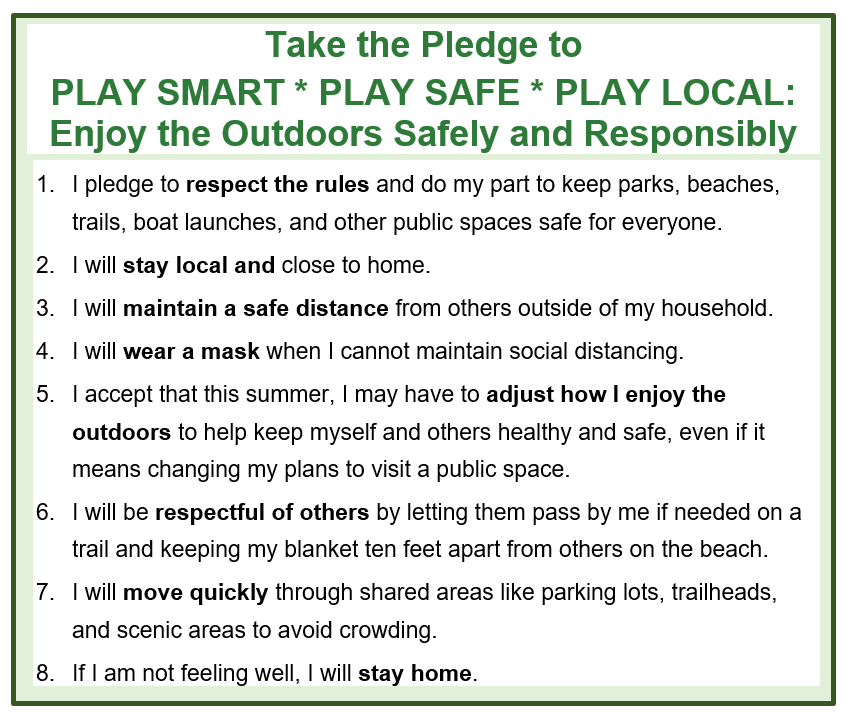 Take the Pledge to
PLAY SMART * PLAY SAFE * PLAY LOCAL:
Enjoy the Outdoors Safely and Responsibly

1. I pledge to respect the rules and do my part to keep parks, beaches, trails, boat launches, and other public spaces safe for everyone.
2. I will stay local and close to home.
3. I will maintain a safe distance from others outside of my household.
4. I will wear a mask when I cannot maintain social distancing.
5. I accept that this summer, I may have to adjust how I enjoy the outdoors to help keep myself and others healthy and safe, even if it means changing my plans to visit a public space.
6. I will be respectful of others by letting them pass by me if needed on a trail and keeping my blanket ten feet apart from others on the beach.
7. I will move quickly through shared areas like parking lots, trailheads, and scenic areas to avoid crowding.
8. If I am not feeling well, I will stay home.